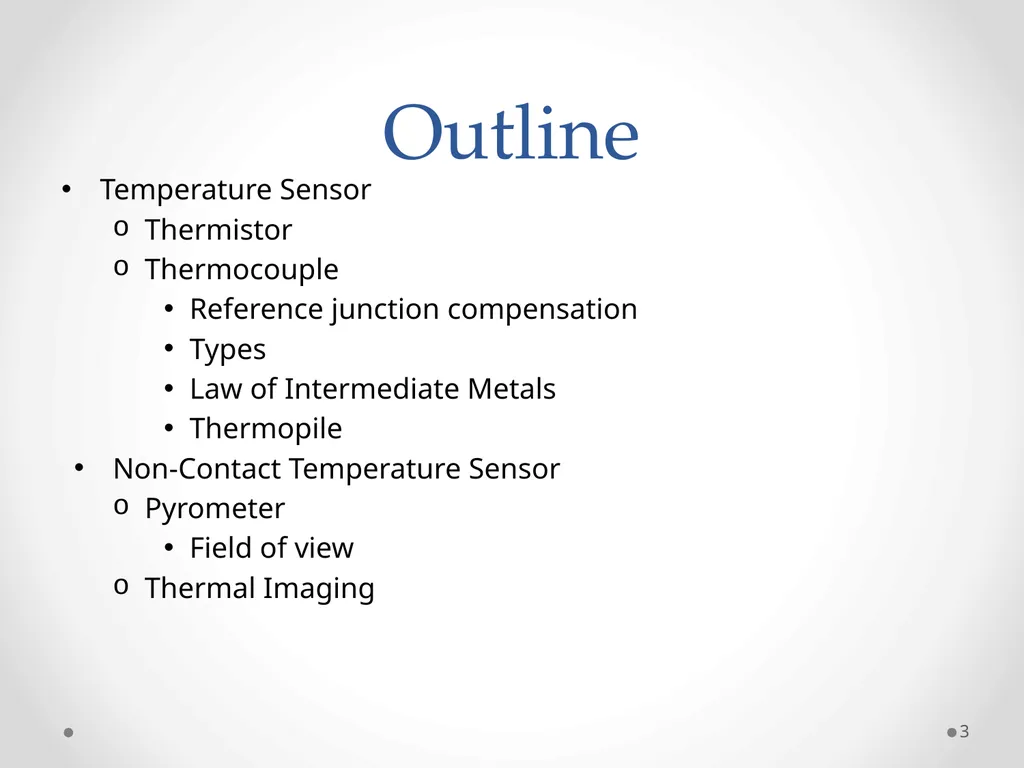 Outline

• Temperature Sensor
  o Thermistor
  o Thermocouple
    • Reference junction compensation
    • Types
    • Law of Intermediate Metals
    • Thermopile
• Non-Contact Temperature Sensor
  o Pyrometer
    • Field of view
  o Thermal Imaging

3